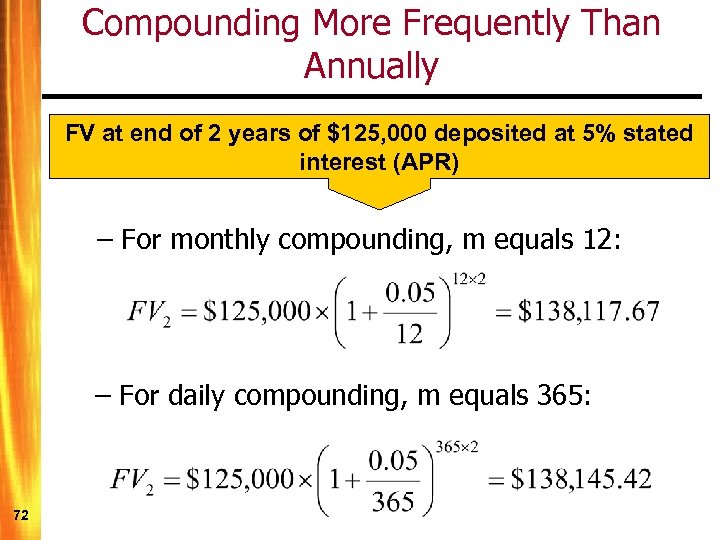 Compounding More Frequently Than Annually

FV at end of 2 years of $125,000 deposited at 5% stated interest (APR)

– For monthly compounding, m equals 12:

$FV_2 = \$125,000 \times \left(1 + \frac{0.05}{12}\right)^{12 \times 2} = \$138,117.67$

– For daily compounding, m equals 365:

$FV_2 = \$125,000 \times \left(1 + \frac{0.05}{365}\right)^{365 \times 2} = \$138,145.42$

72